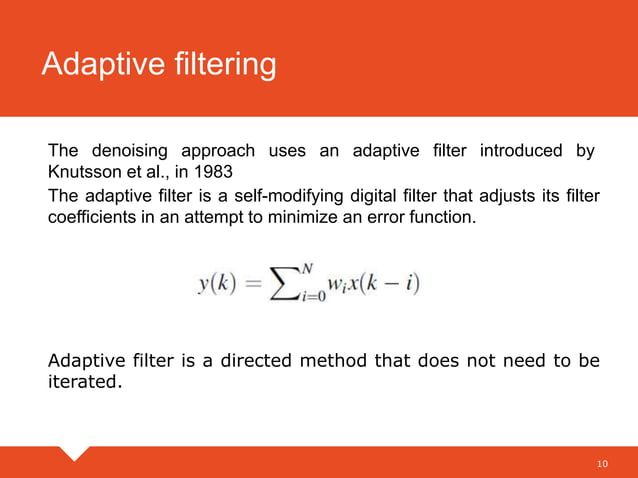 Adaptive filtering

The denoising approach uses an adaptive filter introduced by Knutsson et al., in 1983

The adaptive filter is a self-modifying digital filter that adjusts its filter coefficients in an attempt to minimize an error function.

$y(k) = \sum_{i=0}^{N} w_i x(k-i)$

Adaptive filter is a directed method that does not need to be iterated.

10